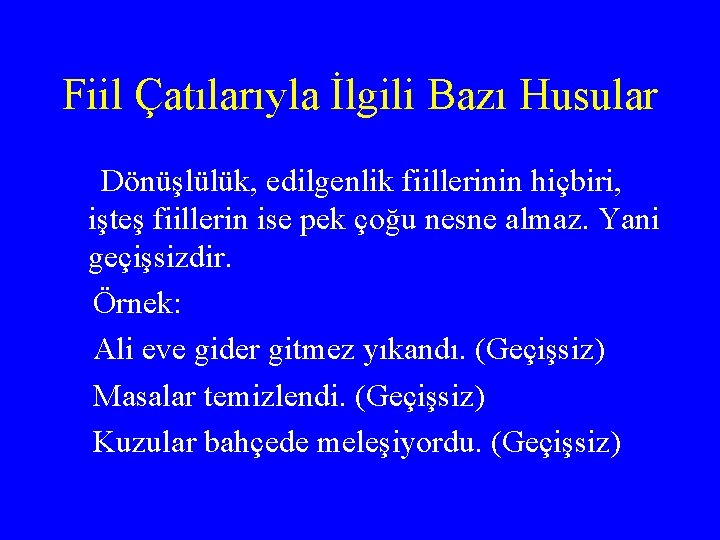 Fiil Çatılarıyla İlgili Bazı Hususlar

Dönüşlülük, edilgenlik fiillerinin hiçbiri, işteş fiillerin ise pek çoğu nesne almaz. Yani geçişsizdir.

Örnek:

Ali eve gider gitmez yıkandı. (Geçişsiz)

Masalar temizlendi. (Geçişsiz)

Kuzular bahçede meleşiyordu. (Geçişsiz)